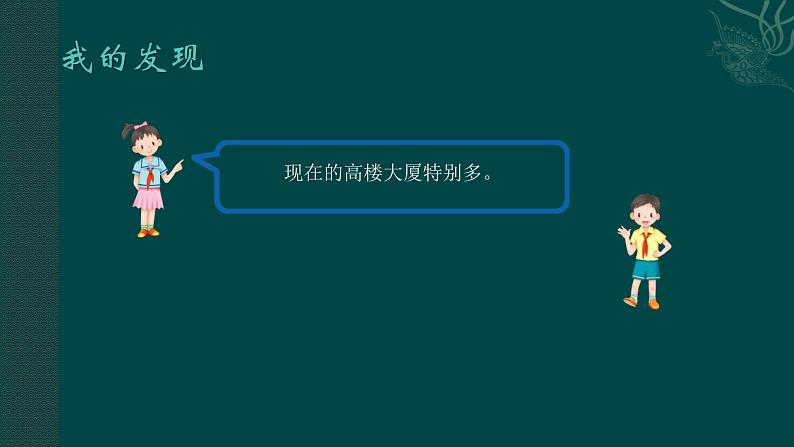 我的发现

现在的高楼大厦特别多。